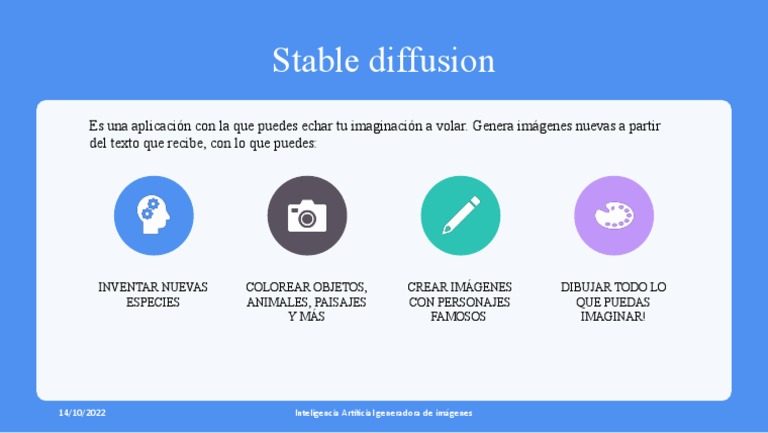 Stable diffusion

Es una aplicación con la que puedes echar tu imaginación a volar. Genera imágenes nuevas a partir del texto que recibe, con lo que puedes:

INVENTAR NUEVAS ESPECIES

COLOREAR OBJETOS, ANIMALES, PAISAJES Y MÁS

CREAR IMÁGENES CON PERSONAJES FAMOSOS

DIBUJAR TODO LO QUE PUEDAS IMAGINAR!

14/10/2022

Inteligencia Artificial generadora de imágenes